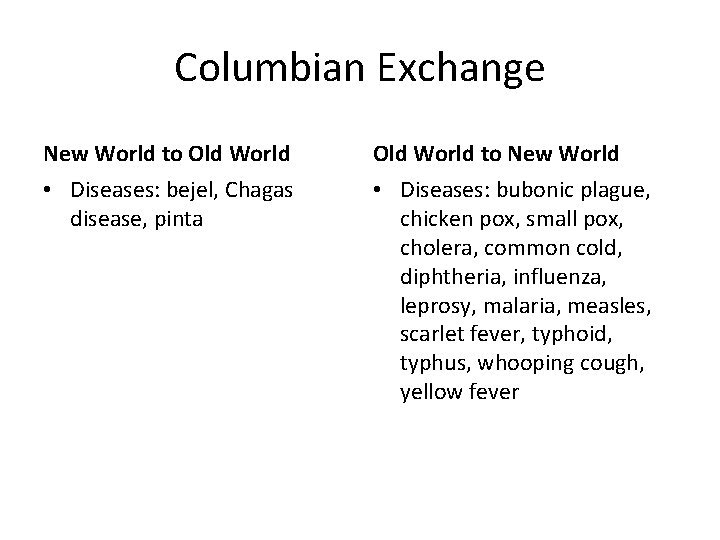 Columbian Exchange

New World to Old World

• Diseases: bejel, Chagas disease, pinta

Old World to New World

• Diseases: bubonic plague, chicken pox, small pox, cholera, common cold, diphtheria, influenza, leprosy, malaria, measles, scarlet fever, typhoid, typhus, whooping cough, yellow fever